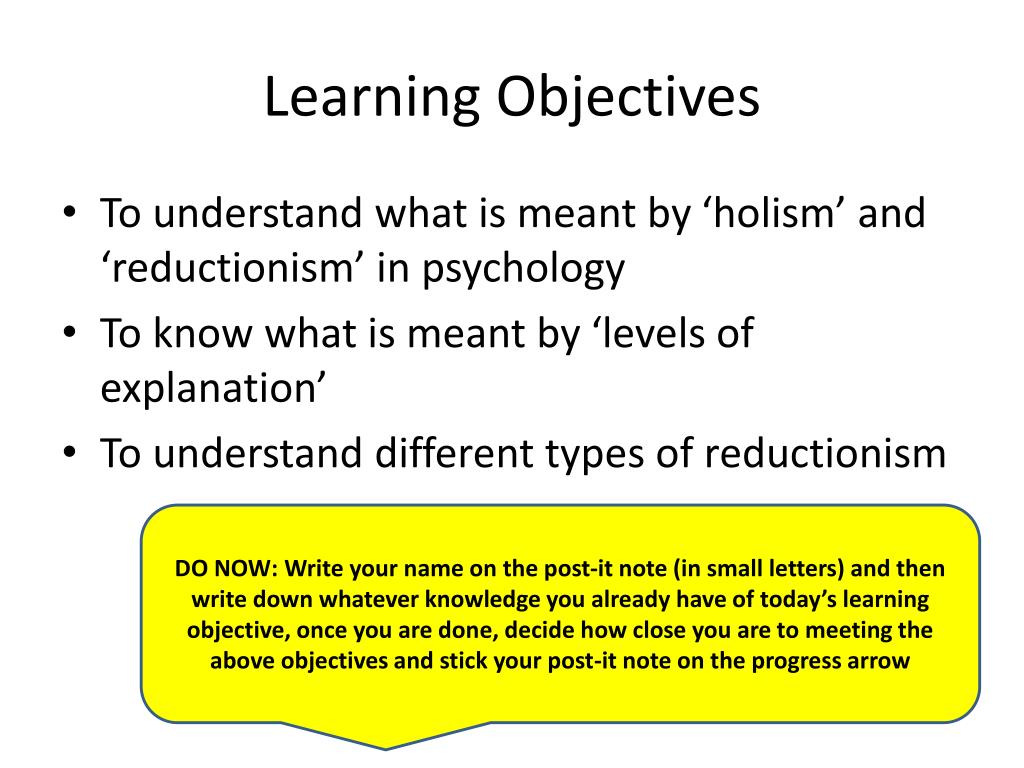 Learning Objectives

• To understand what is meant by ‘holism’ and ‘reductionism’ in psychology
• To know what is meant by ‘levels of explanation’
• To understand different types of reductionism

DO NOW: Write your name on the post-it note (in small letters) and then write down whatever knowledge you already have of today’s learning objective, once you are done, decide how close you are to meeting the above objectives and stick your post-it note on the progress arrow